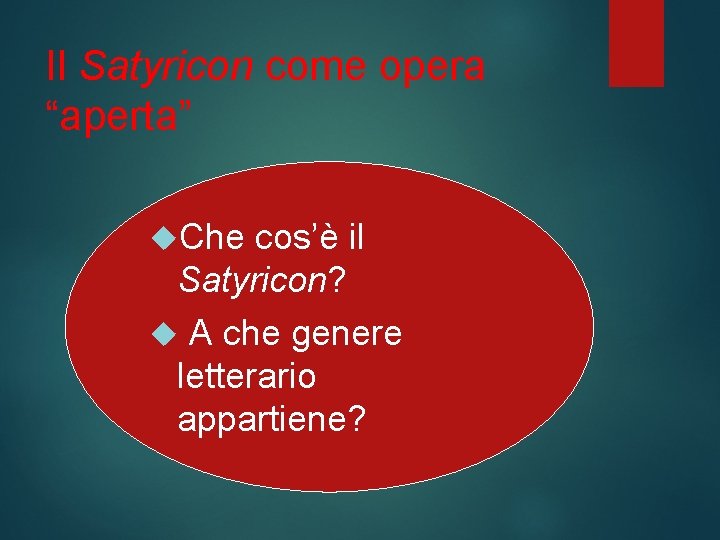 Il Satyricon come opera “aperta”

Che cos’è il Satyricon?

A che genere letterario appartiene?